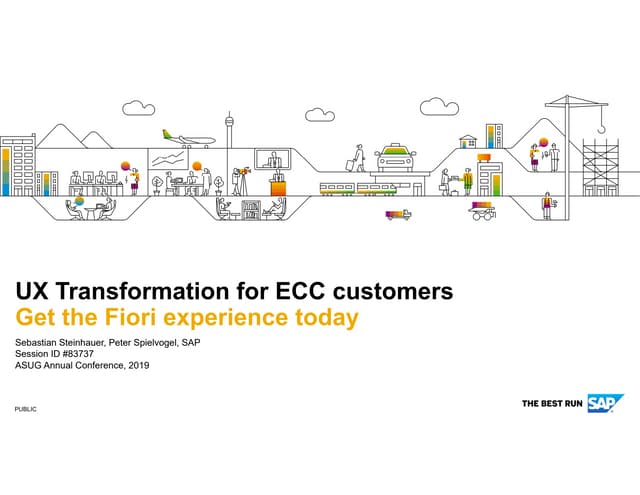 UX Transformation for ECC customers
Get the Fiori experience today

Sebastian Steinhauer, Peter Spielvogel, SAP
Session ID #83737
ASUG Annual Conference, 2019

PUBLIC

THE BEST RUN SAP